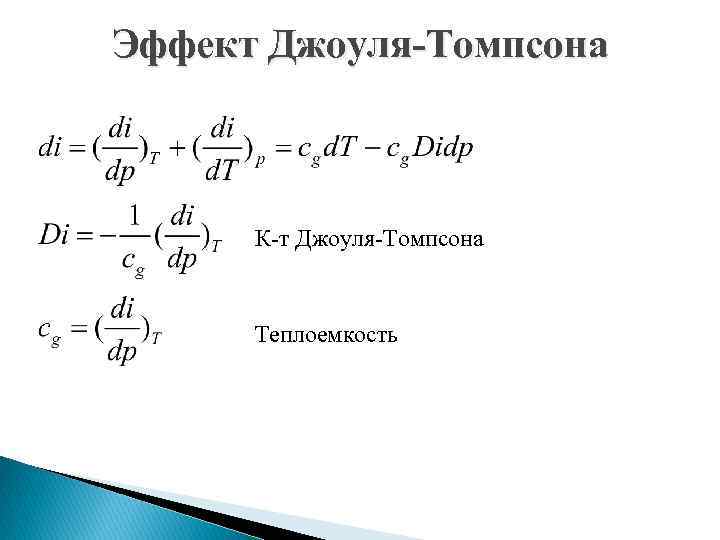 Эффект Джоуля-Томпсона

$di = (\frac{di}{dp})_T + (\frac{di}{dT})_p = c_g dT - c_g Didp$

$Di = -\frac{1}{c_g}(\frac{di}{dp})_T$ К-т Джоуля-Томпсона

$c_g = (\frac{di}{dp})_T$ Теплоемкость